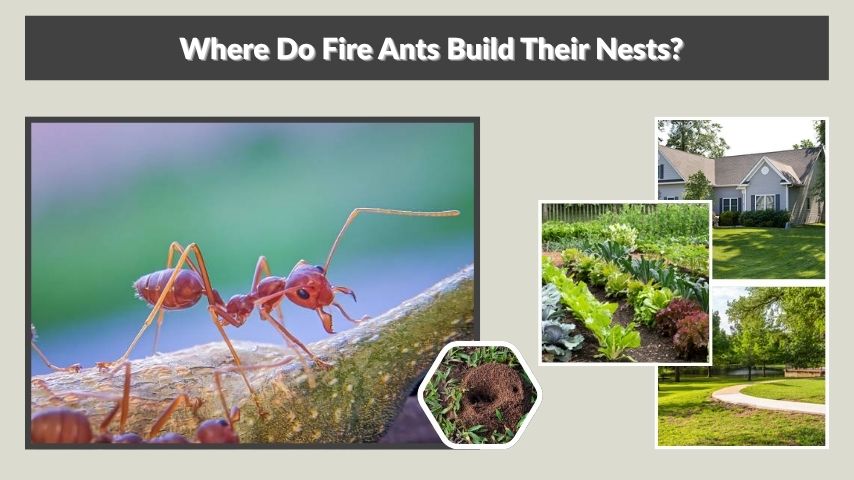 Where Do Fire Ants Build Their Nests?